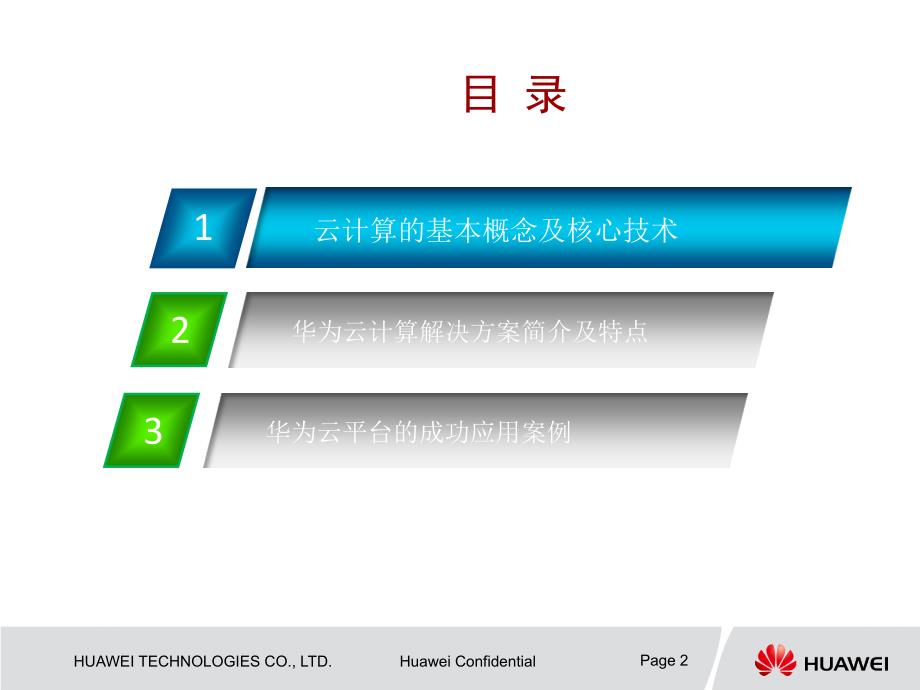 目 录

1 云计算的基本概念及核心技术

2 华为云计算解决方案简介及特点

3 华为云平台的成功应用案例

HUAWEI TECHNOLOGIES CO., LTD.

Huawei Confidential

Page 2

HUAWEI